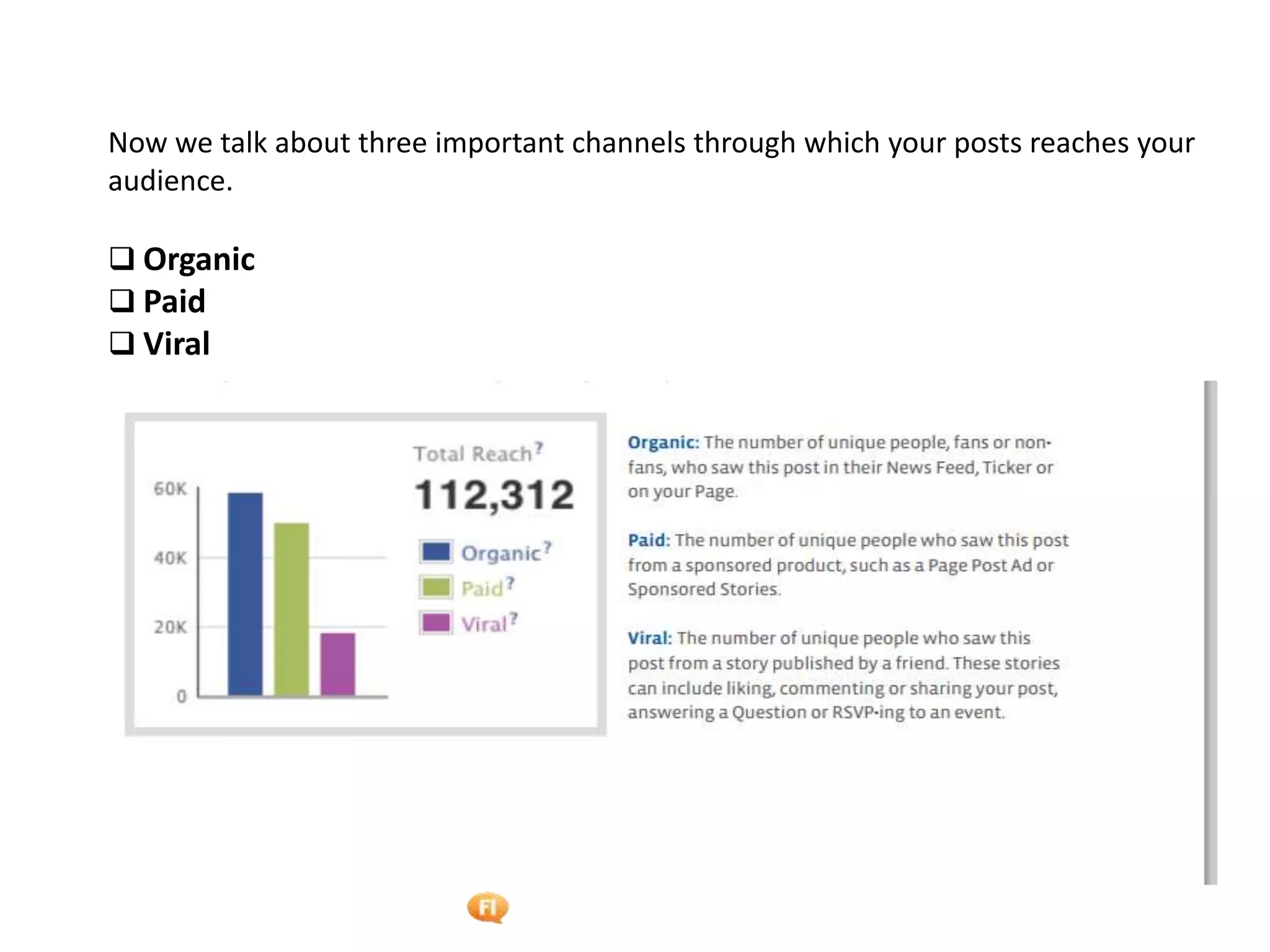 Now we talk about three important channels through which your posts reaches your audience.

❑ Organic
❑ Paid
❑ Viral

60K
40K
20K
0

Total Reach?
112,312

Organic?
Paid?
Viral?

Organic: The number of unique people, fans or non-fans, who saw this post in their News Feed, Ticker or on your Page.

Paid: The number of unique people who saw this post from a sponsored product, such as a Page Post Ad or Sponsored Stories.

Viral: The number of unique people who saw this post from a story published by a friend. These stories can include liking, commenting or sharing your post, answering a Question or RSVP-ing to an event.

FI